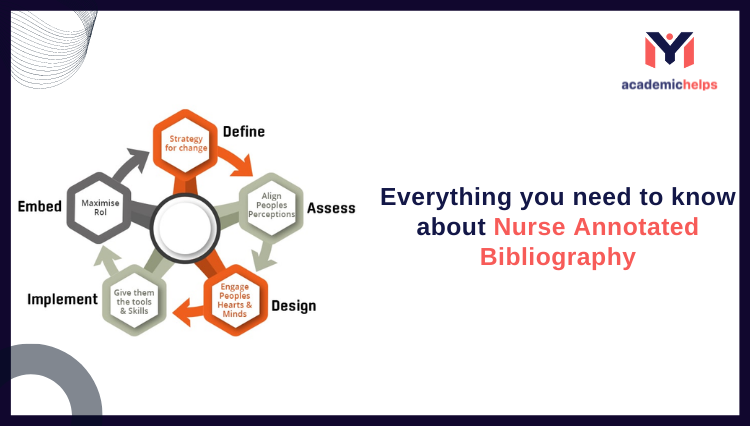 academichelps

Strategy for change

Define

Align Peoples Perceptions

Assess

Engage Peoples Hearts & Minds

Design

Give them the tools & Skills

Implement

Maximise RoI

Embed

Everything you need to know about Nurse Annotated Bibliography